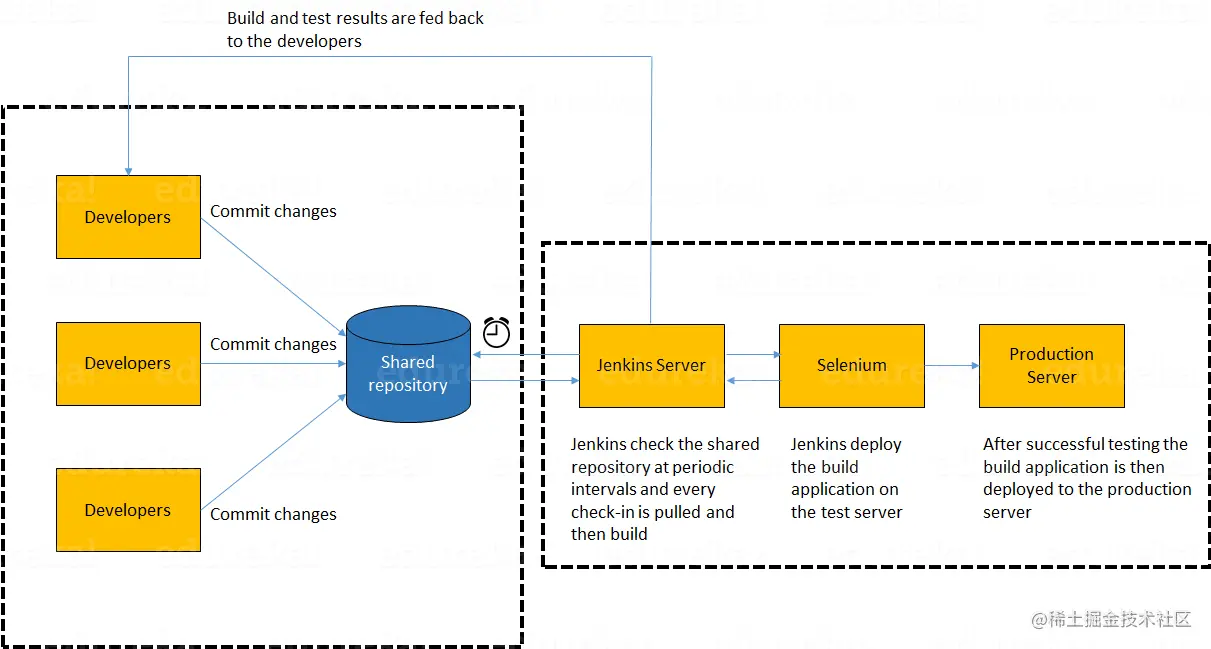 Build and test results are fed back to the developers

Developers

Commit changes

Developers

Commit changes

Developers

Commit changes

Shared repository

Jenkins Server

Selenium

Production Server

Jenkins check the shared repository at periodic intervals and every check-in is pulled and then build

Jenkins deploy the build application on the test server

After successful testing the build application is then deployed to the production server

@稀土掘金技术社区